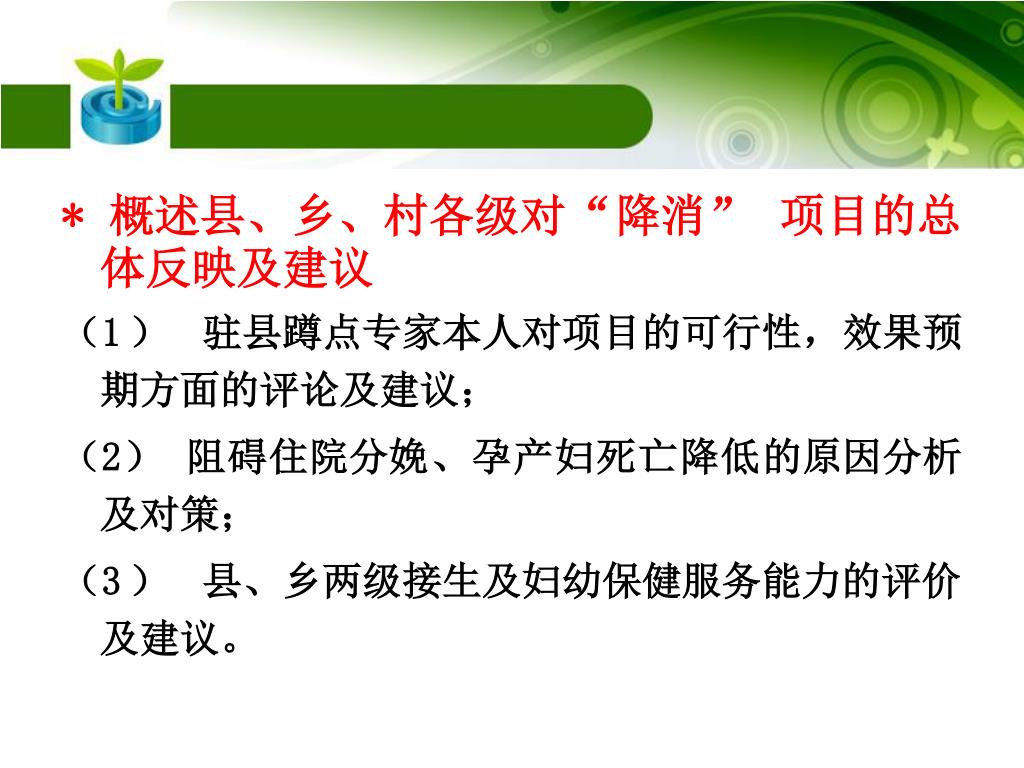 * 概述县、乡、村各级对“降消” 项目的总体反映及建议

（1） 驻县蹲点专家本人对项目的可行性，效果预期方面的评论及建议；

（2） 阻碍住院分娩、孕产妇死亡降低的原因分析及对策；

（3） 县、乡两级接生及妇幼保健服务能力的评价及建议。